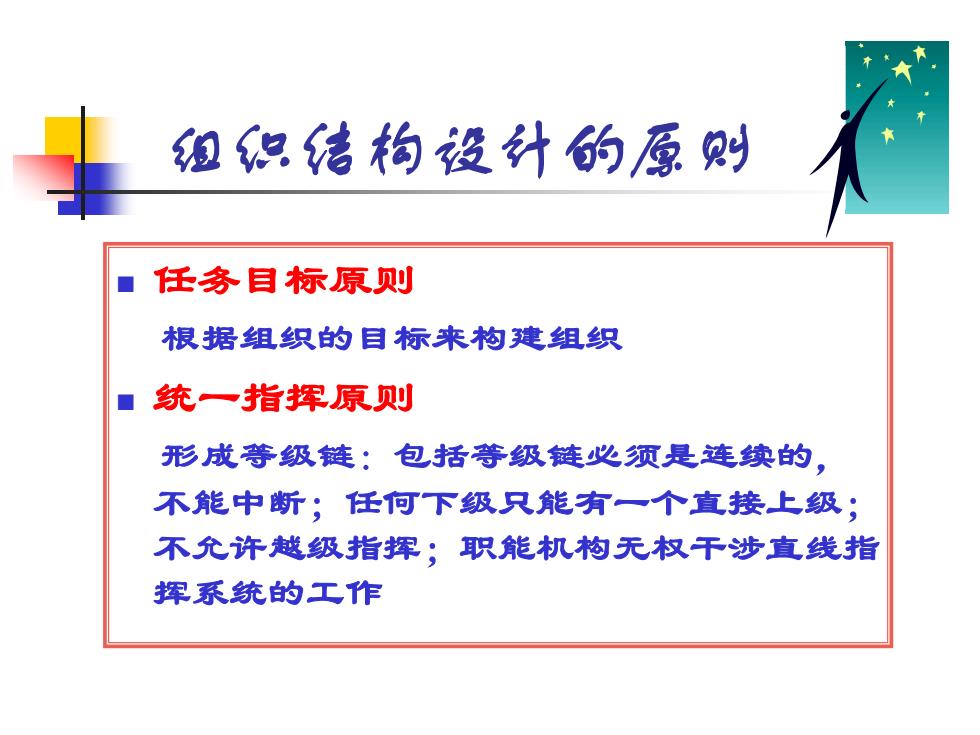 组织结构设计的原则

■ 任务目标原则

根据组织的目标来构建组织

■ 统一指挥原则

形成等级链：包括等级链必须是连续的，不能中断；任何下级只能有一个直接上级；不允许越级指挥；职能机构无权干涉直线指挥系统的工作